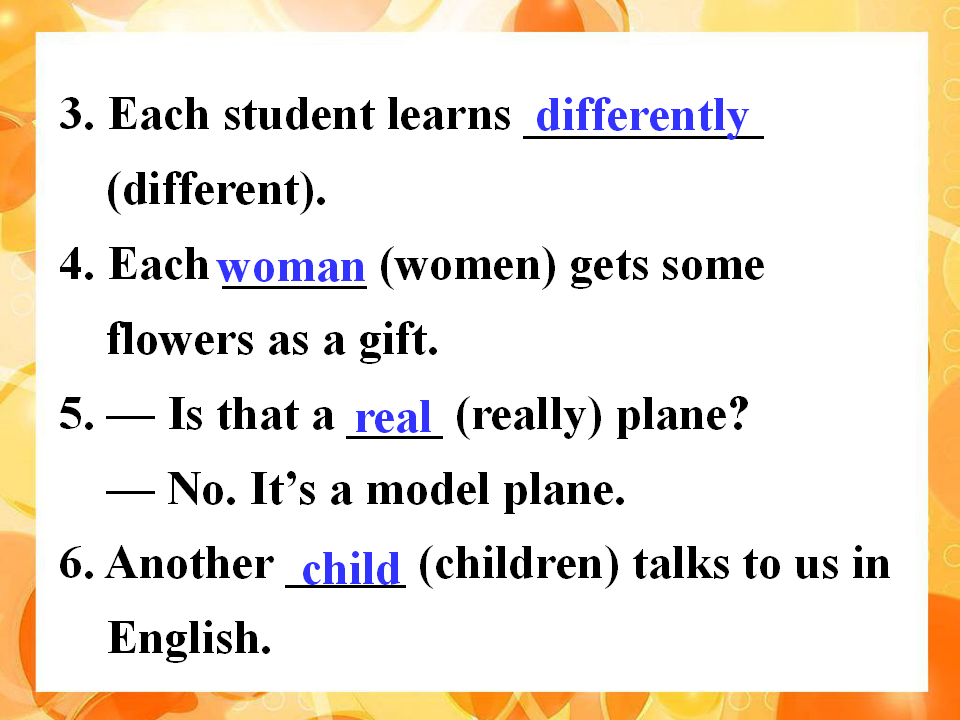 3. Each student learns differently (different).

4. Each woman (women) gets some flowers as a gift.

5. — Is that a real (really) plane?

— No. It’s a model plane.

6. Another child (children) talks to us in English.